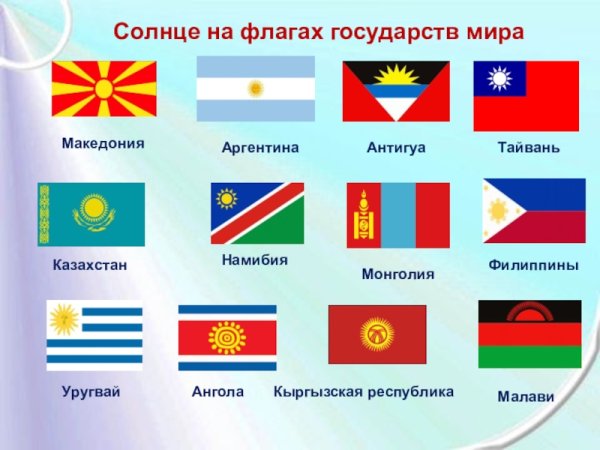 Солнце на флагах государств мира

Македония

Аргентина

Антигуа

Тайвань

Казахстан

Намибия

Монголия

Филиппины

Уругвай

Ангола

Кыргызская республика

Малави